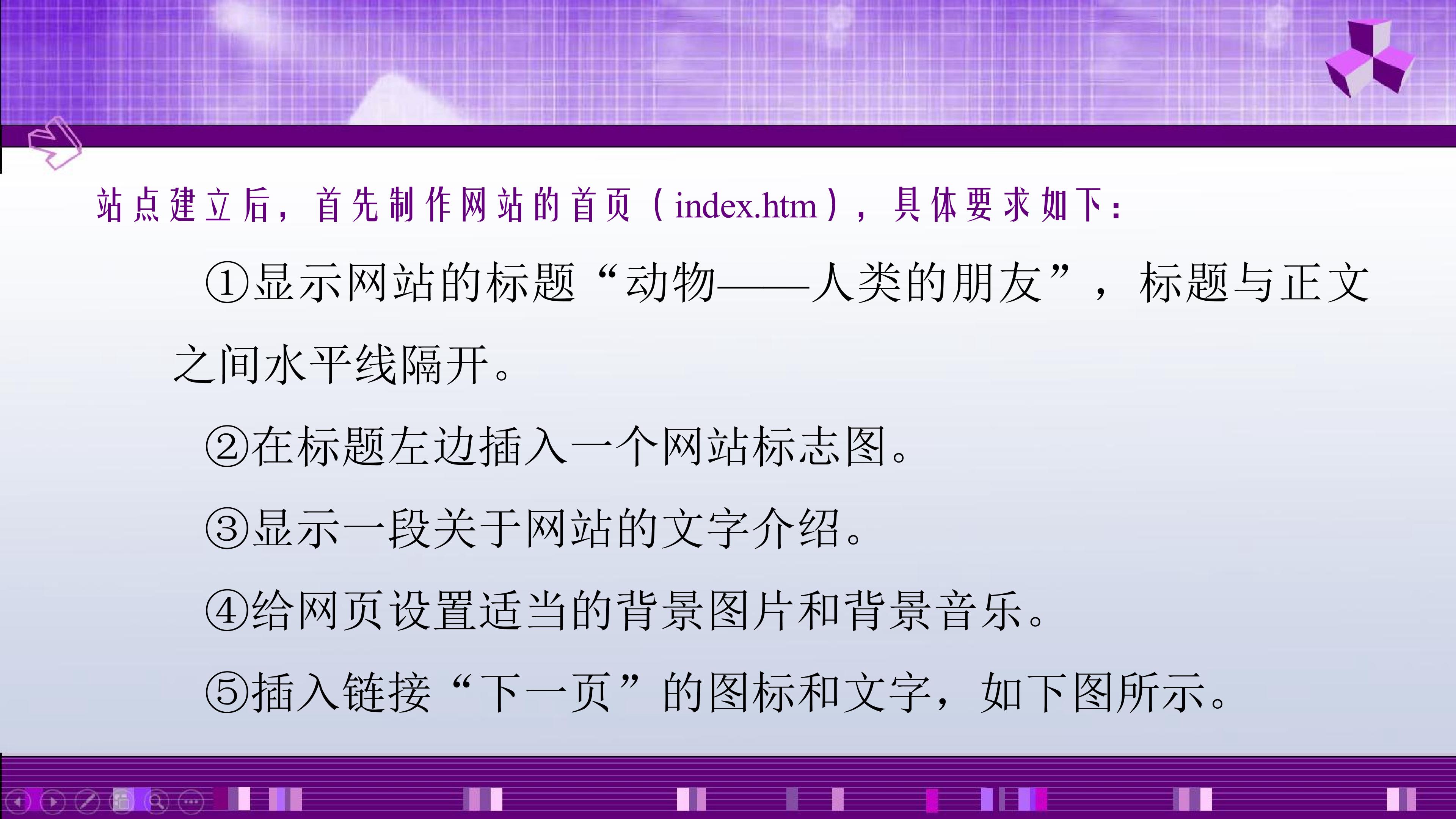 站点建立后，首先制作网站的首页（index.htm），具体要求如下：

①显示网站的标题“动物——人类的朋友”，标题与正文之间水平线隔开。

②在标题左边插入一个网站标志图。

③显示一段关于网站的文字介绍。

④给网页设置适当的背景图片和背景音乐。

⑤插入链接“下一页”的图标和文字，如下图所示。